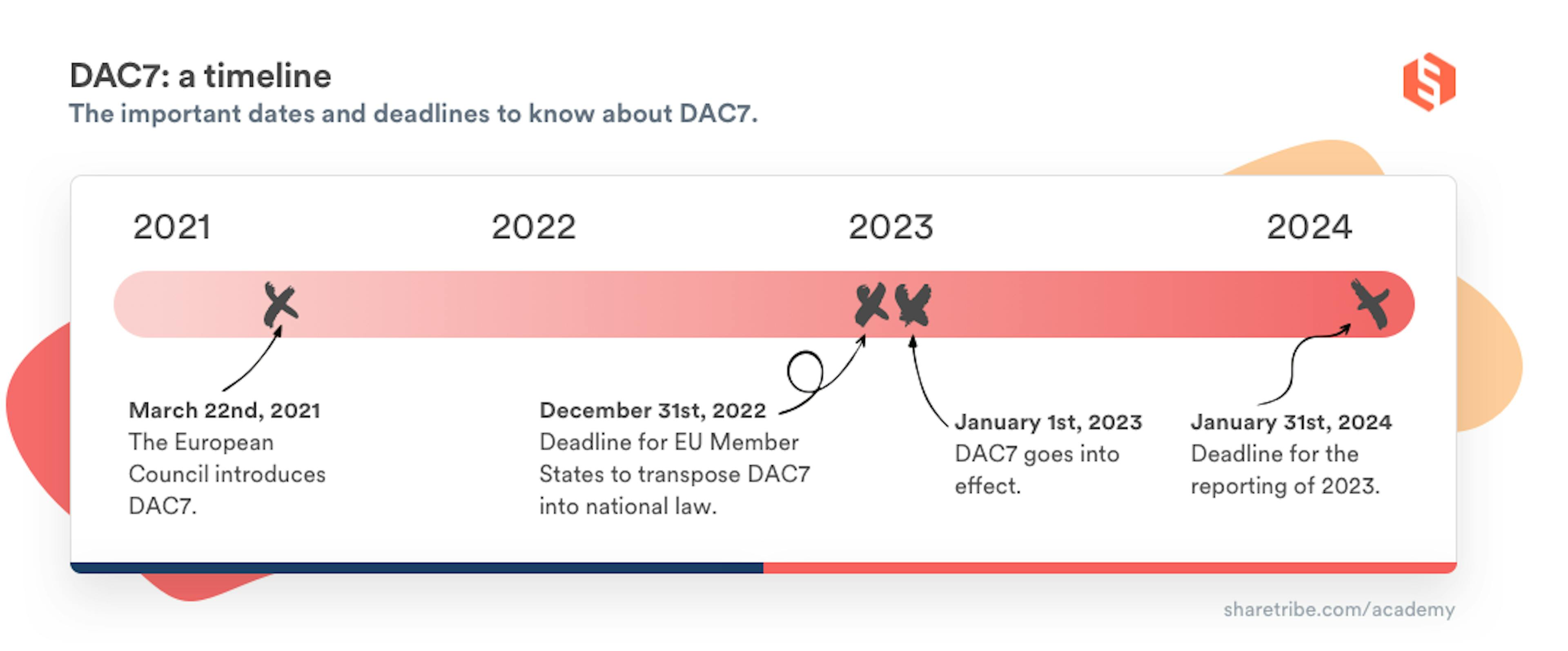 DAC7: a timeline
The important dates and deadlines to know about DAC7.

2021
2022
2023
2024

March 22nd, 2021
The European Council introduces DAC7.

December 31st, 2022
Deadline for EU Member States to transpose DAC7 into national law.

January 1st, 2023
DAC7 goes into effect.

January 31st, 2024
Deadline for the reporting of 2023.

sharetribe.com/academy